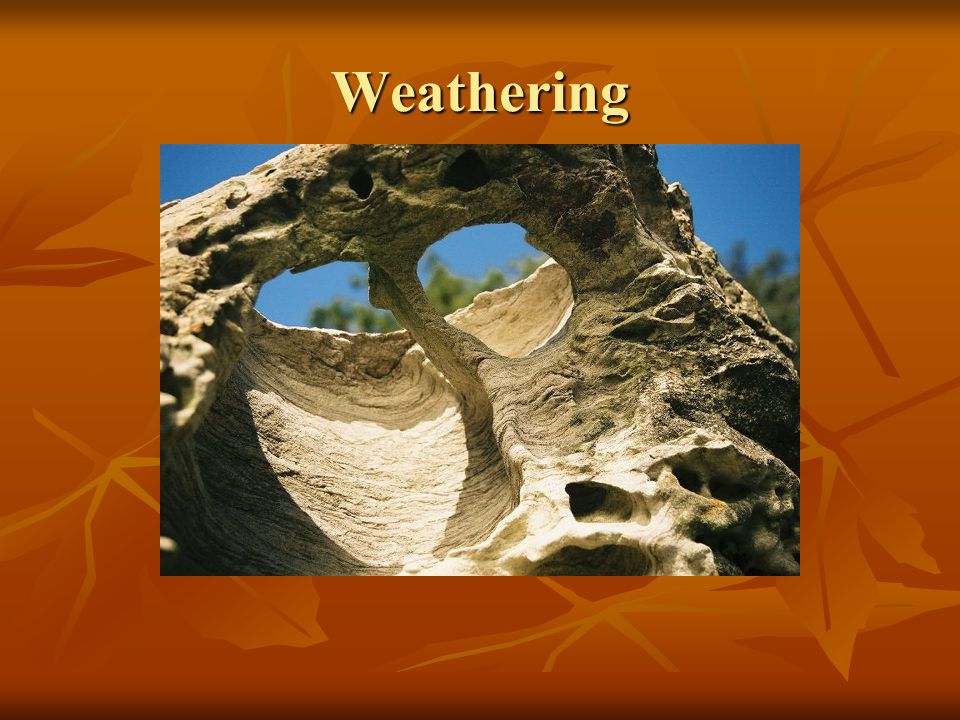 Weathering